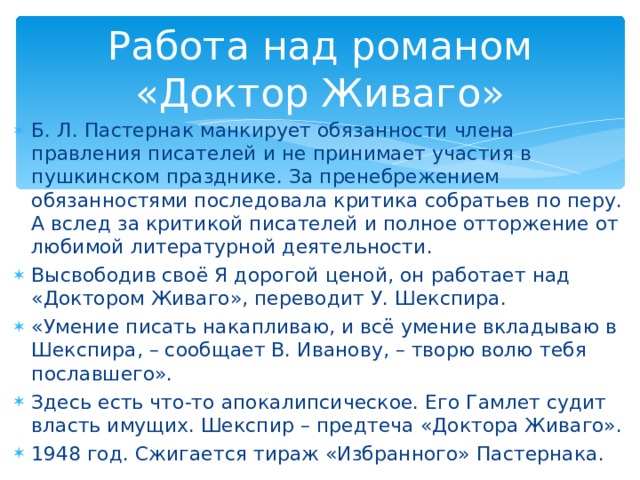 Работа над романом «Доктор Живаго»

Б. Л. Пастернак манкирует обязанности члена правления писателей и не принимает участия в пушкинском празднике. За пренебрежением обязанностями последовала критика собратьев по перу. А вслед за критикой писателей и полное отторжение от любимой литературной деятельности.

Высвободив своё Я дорогой ценой, он работает над «Доктором Живаго», переводит У. Шекспира.

«Умение писать накапливаю, и всё умение вкладываю в Шекспира, – сообщает В. Иванову, – творю волю тебя пославшего».

Здесь есть что-то апокалипсическое. Его Гамлет судит власть имущих. Шекспир – предтеча «Доктора Живаго».

1948 год. Сжигается тираж «Избранного» Пастернака.